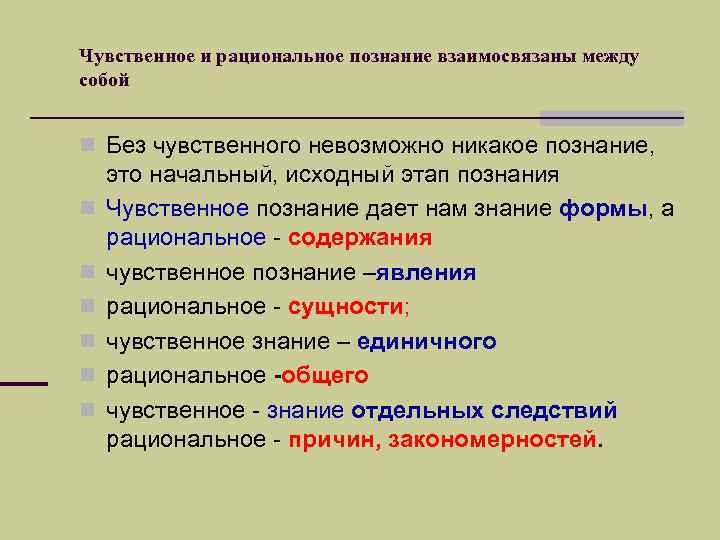 Чувственное и рациональное познание взаимосвязаны между собой

Без чувственного невозможно никакое познание, это начальный, исходный этап познания

Чувственное познание дает нам знание формы, а рациональное - содержания

чувственное познание –явления

рациональное - сущности;

чувственное знание – единичного

рациональное -общего

чувственное - знание отдельных следствий рациональное - причин, закономерностей.